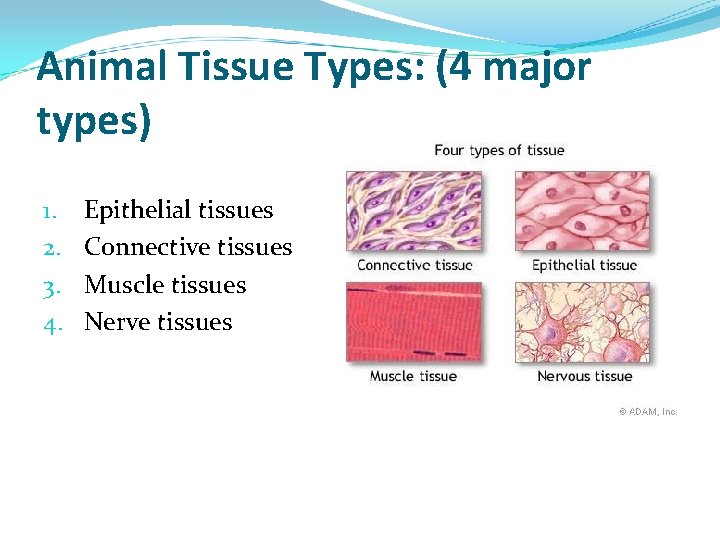 Animal Tissue Types: (4 major types)

1. Epithelial tissues
2. Connective tissues
3. Muscle tissues
4. Nerve tissues

Four types of tissue

Connective tissue

Epithelial tissue

Muscle tissue

Nervous tissue

© ADAM, Inc.